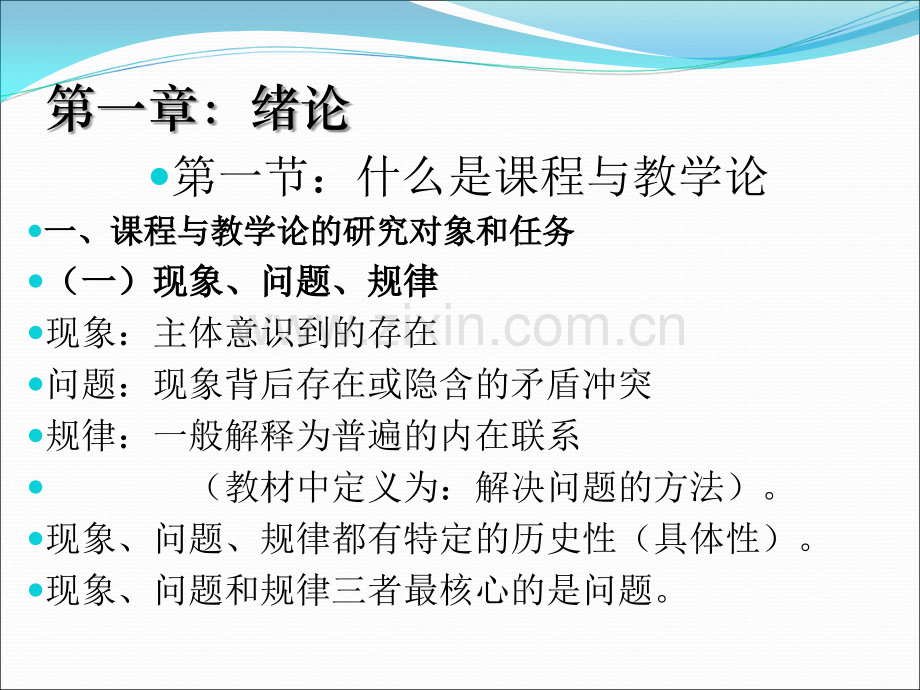 第一章：绪论

第一节：什么是课程与教学论

一、课程与教学论的研究对象和任务

（一）现象、问题、规律

现象：主体意识到的存在

问题：现象背后存在或隐含的矛盾冲突

规律：一般解释为普遍的内在联系

（教材中定义为：解决问题的方法）。

现象、问题、规律都有特定的历史性（具体性）。

现象、问题和规律三者最核心的是问题。

www.zixin.com.cn